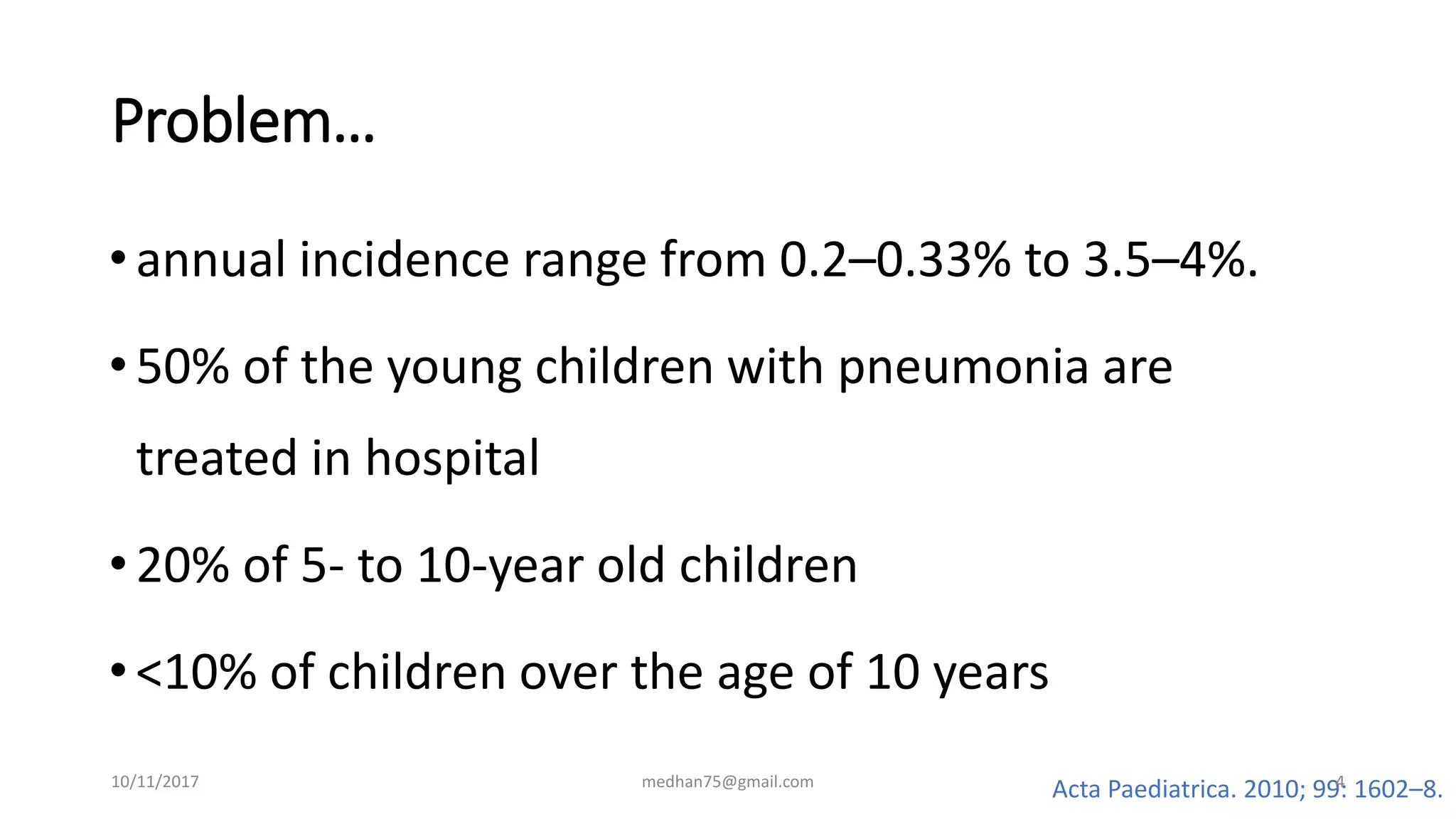 Problem…

• annual incidence range from 0.2–0.33% to 3.5–4%.

• 50% of the young children with pneumonia are treated in hospital

• 20% of 5- to 10-year old children

• <10% of children over the age of 10 years

10/11/2017

medhan75@gmail.com

4

Acta Paediatrica. 2010; 99: 1602–8.